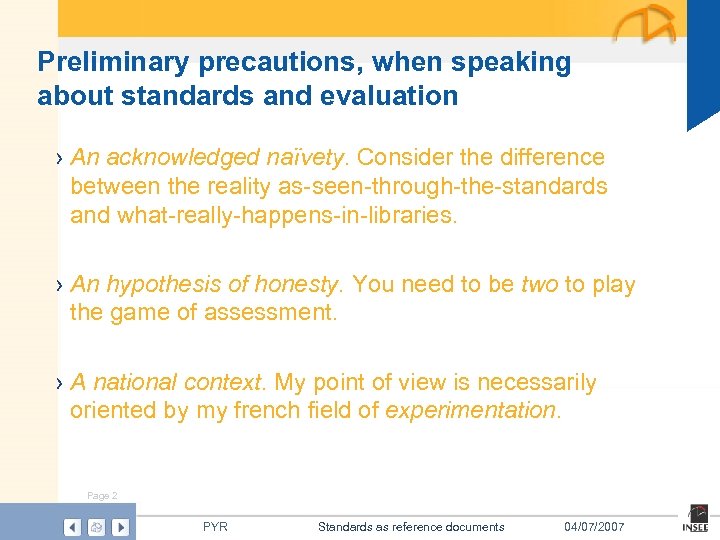 Preliminary precautions, when speaking about standards and evaluation

› An acknowledged naïvety. Consider the difference between the reality as-seen-through-the-standards and what-really-happens-in-libraries.

› An hypothesis of honesty. You need to be two to play the game of assessment.

› A national context. My point of view is necessarily oriented by my french field of experimentation.

Page 2

PYR

Standards as reference documents

04/07/2007

INSEE